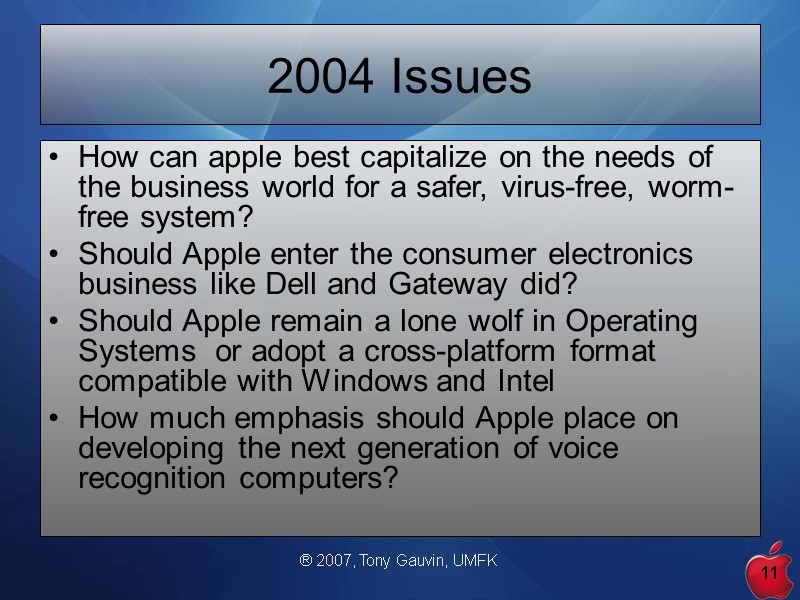 2004 Issues

• How can apple best capitalize on the needs of the business world for a safer, virus-free, worm-free system?
• Should Apple enter the consumer electronics business like Dell and Gateway did?
• Should Apple remain a lone wolf in Operating Systems or adopt a cross-platform format compatible with Windows and Intel
• How much emphasis should Apple place on developing the next generation of voice recognition computers?

® 2007, Tony Gauvin, UMFK

11